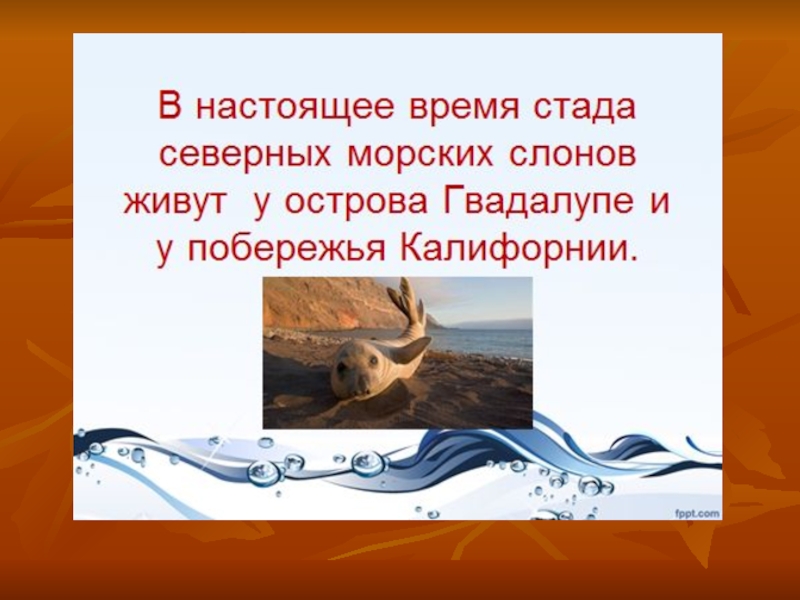 В настоящее время стада северных морских слонов живут  у острова Гвадалупе и у побережья Калифорнии.

fppt.com